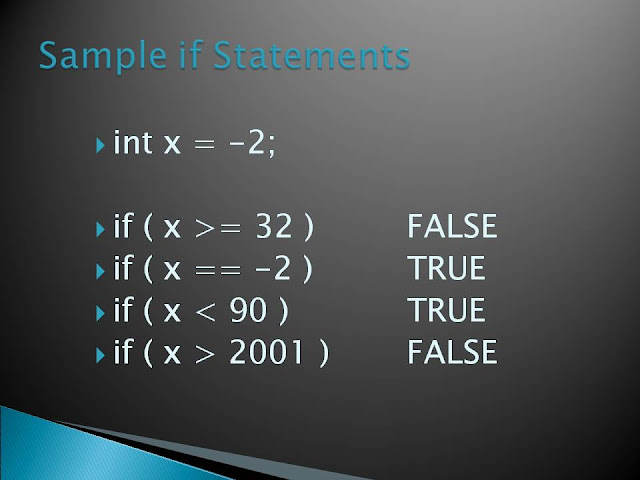 Sample if Statements

int x = -2;

if ( x >= 32 ) FALSE
if ( x == -2 ) TRUE
if ( x < 90 ) TRUE
if ( x > 2001 ) FALSE